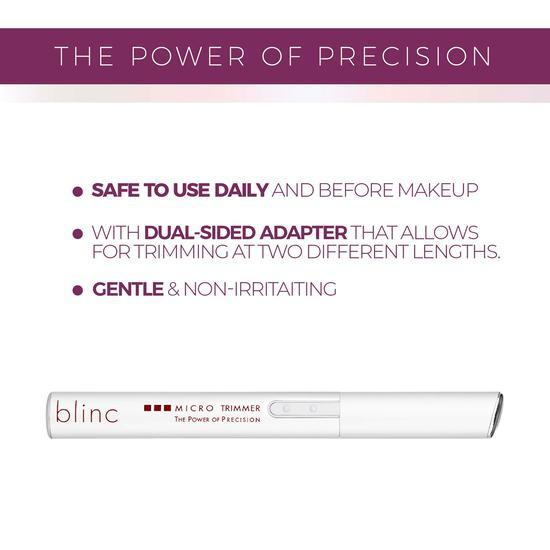 THE POWER OF PRECISION

• SAFE TO USE DAILY AND BEFORE MAKEUP

• WITH DUAL-SIDED ADAPTER THAT ALLOWS FOR TRIMMING AT TWO DIFFERENT LENGTHS.

• GENTLE & NON-IRRITAITING

blinc

MICRO TRIMMER
THE POWER OF PRECISION